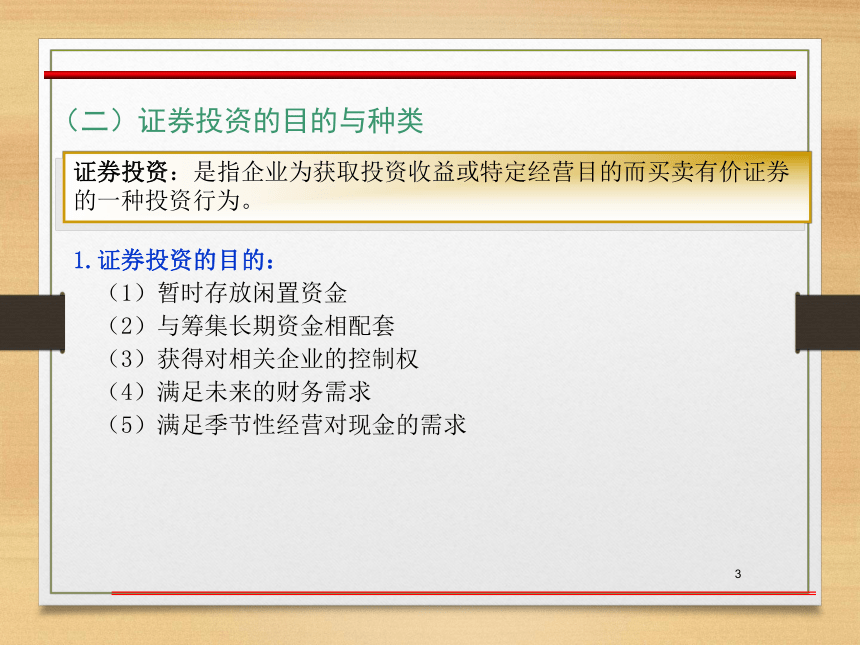 （二）证券投资的目的与种类

证券投资：是指企业为获取投资收益或特定经营目的而买卖有价证券的一种投资行为。

1. 证券投资的目的：
（1）暂时存放闲置资金
（2）与筹集长期资金相配套
（3）获得对相关企业的控制权
（4）满足未来的财务需求
（5）满足季节性经营对现金的需求

3